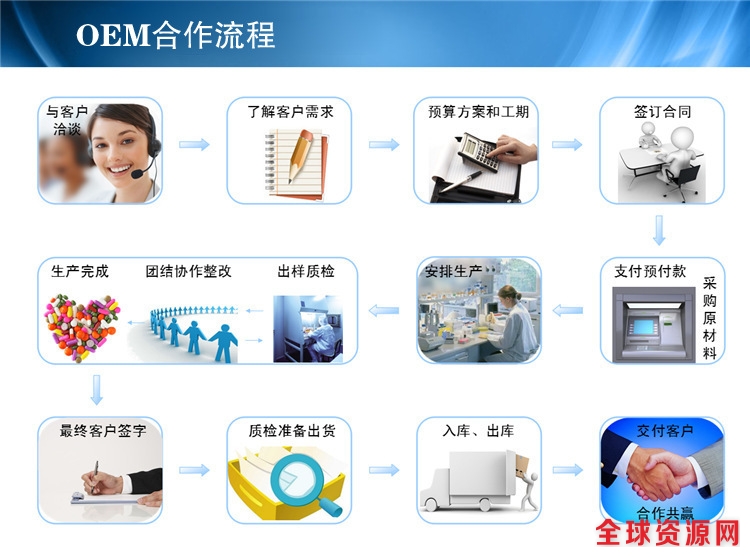 OEM合作流程

与客户洽谈

了解客户需求

预算方案和工期

签订合同

支付预付款

采购原材料

安排生产

出样质检

团结协作整改

生产完成

最终客户签字

质检准备出货

入库、出库

交付客户

合作共赢

全球资源网